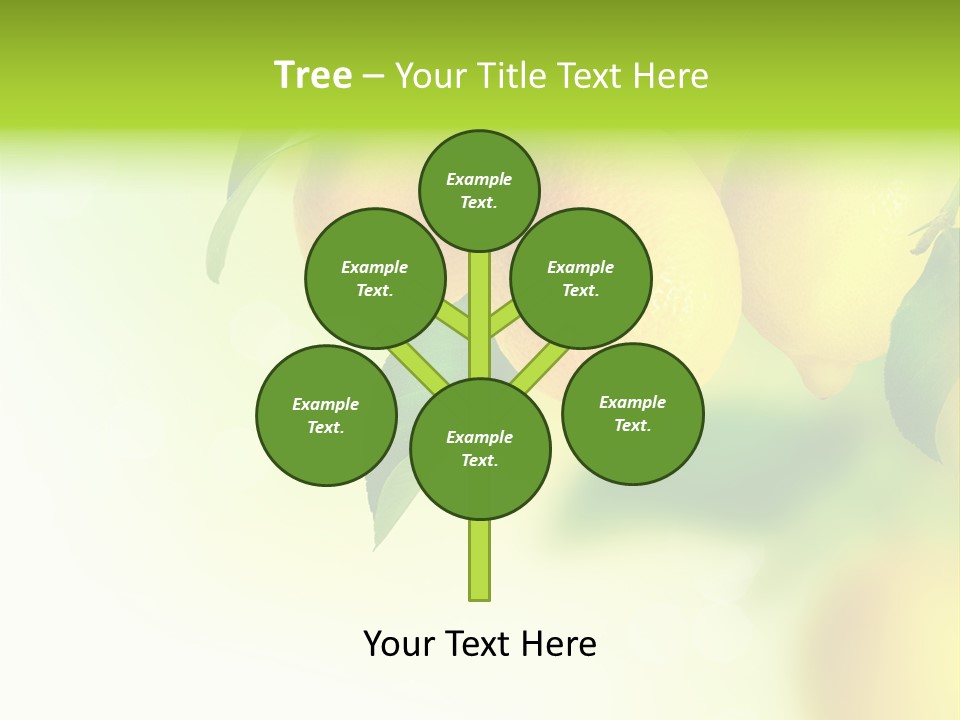 Tree – Your Title Text Here

Example Text.

Example Text.

Example Text.

Example Text.

Example Text.

Example Text.

Your Text Here